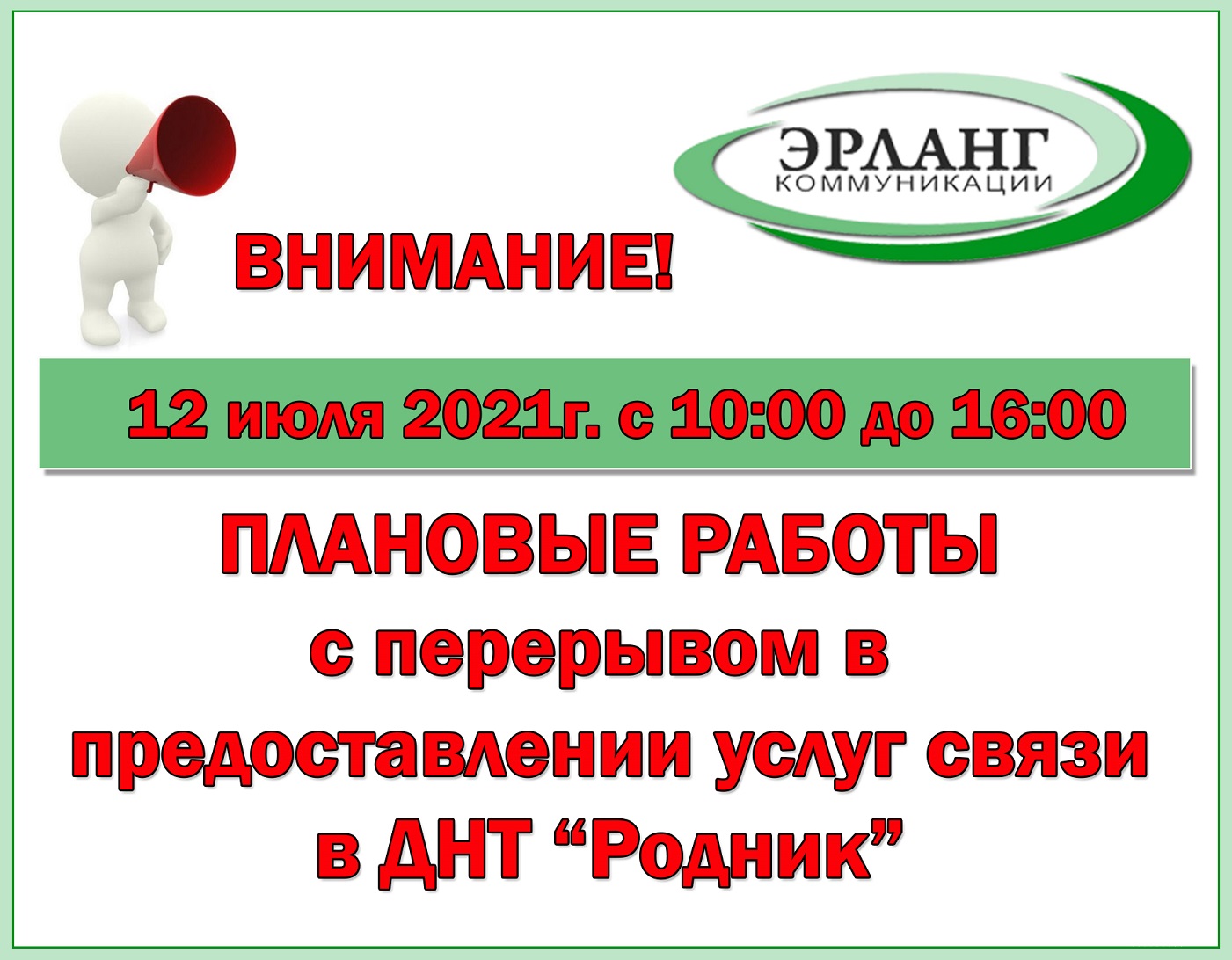 ЭРЛАНГ
КОММУНИКАЦИИ

ВНИМАНИЕ!

12 июля 2021г. с 10:00 до 16:00

ПЛАНОВЫЕ РАБОТЫ
с перерывом в
предоставлении услуг связи
в ДНТ “Родник”